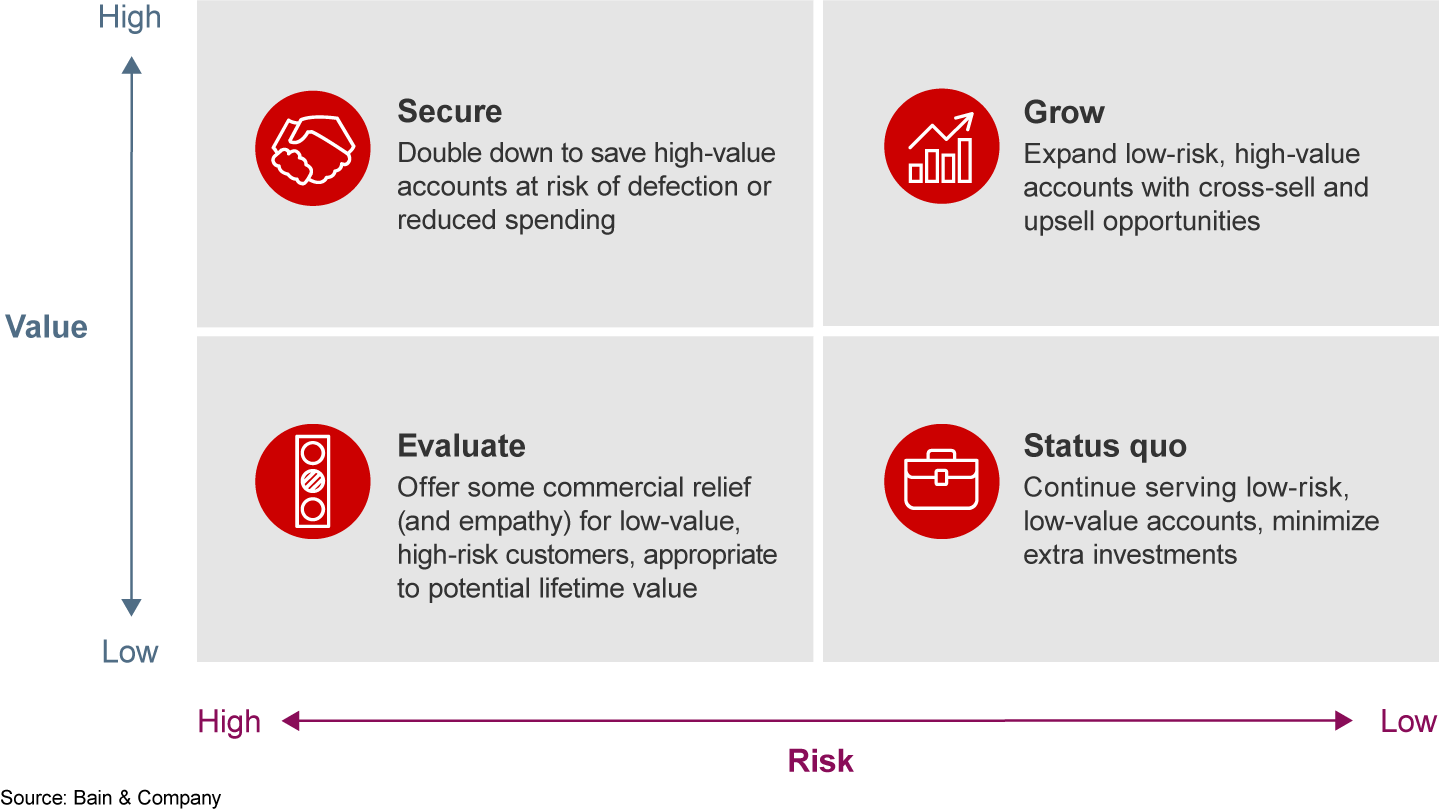 High

Value

Low

Secure
Double down to save high-value accounts at risk of defection or reduced spending

Grow
Expand low-risk, high-value accounts with cross-sell and upsell opportunities

Evaluate
Offer some commercial relief (and empathy) for low-value, high-risk customers, appropriate to potential lifetime value

Status quo
Continue serving low-risk, low-value accounts, minimize extra investments

High

Low

Risk

Source: Bain & Company